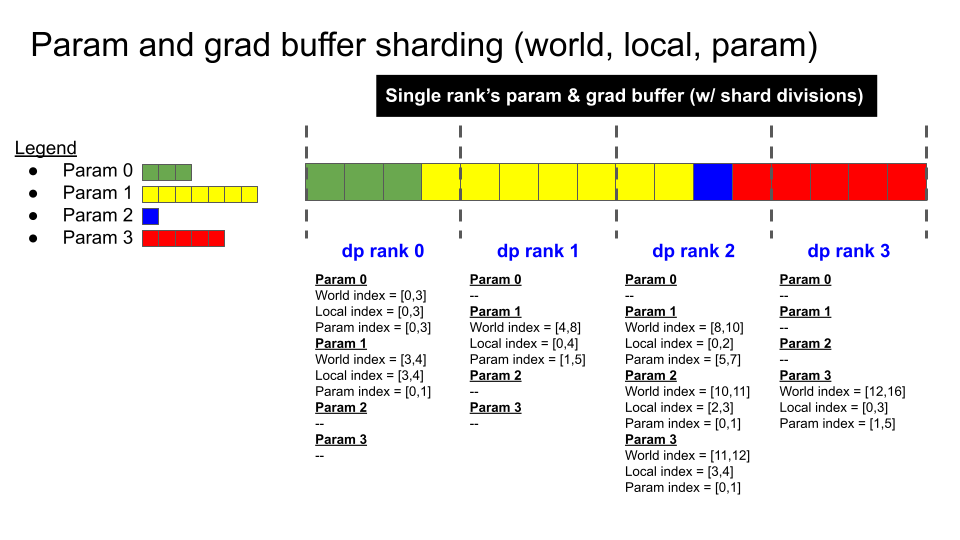 Param and grad buffer sharding (world, local, param)

Single rank's param & grad buffer (w/ shard divisions)

Legend
● Param 0
● Param 1
● Param 2
● Param 3

dp rank 0

Param 0
World index = [0,3]
Local index = [0,3]
Param index = [0,3]
Param 1
World index = [3,4]
Local index = [3,4]
Param index = [0,1]
Param 2
--
Param 3
--

dp rank 1

Param 0
--
Param 1
World index = [4,8]
Local index = [0,4]
Param index = [1,5]
Param 2
--
Param 3
--

dp rank 2

Param 0
--
Param 1
World index = [8,10]
Local index = [0,2]
Param index = [5,7]
Param 2
World index = [10,11]
Local index = [2,3]
Param index = [0,1]
Param 3
World index = [11,12]
Local index = [3,4]
Param index = [0,1]

dp rank 3

Param 0
--
Param 1
--
Param 2
--
Param 3
World index = [12,16]
Local index = [0,3]
Param index = [1,5]